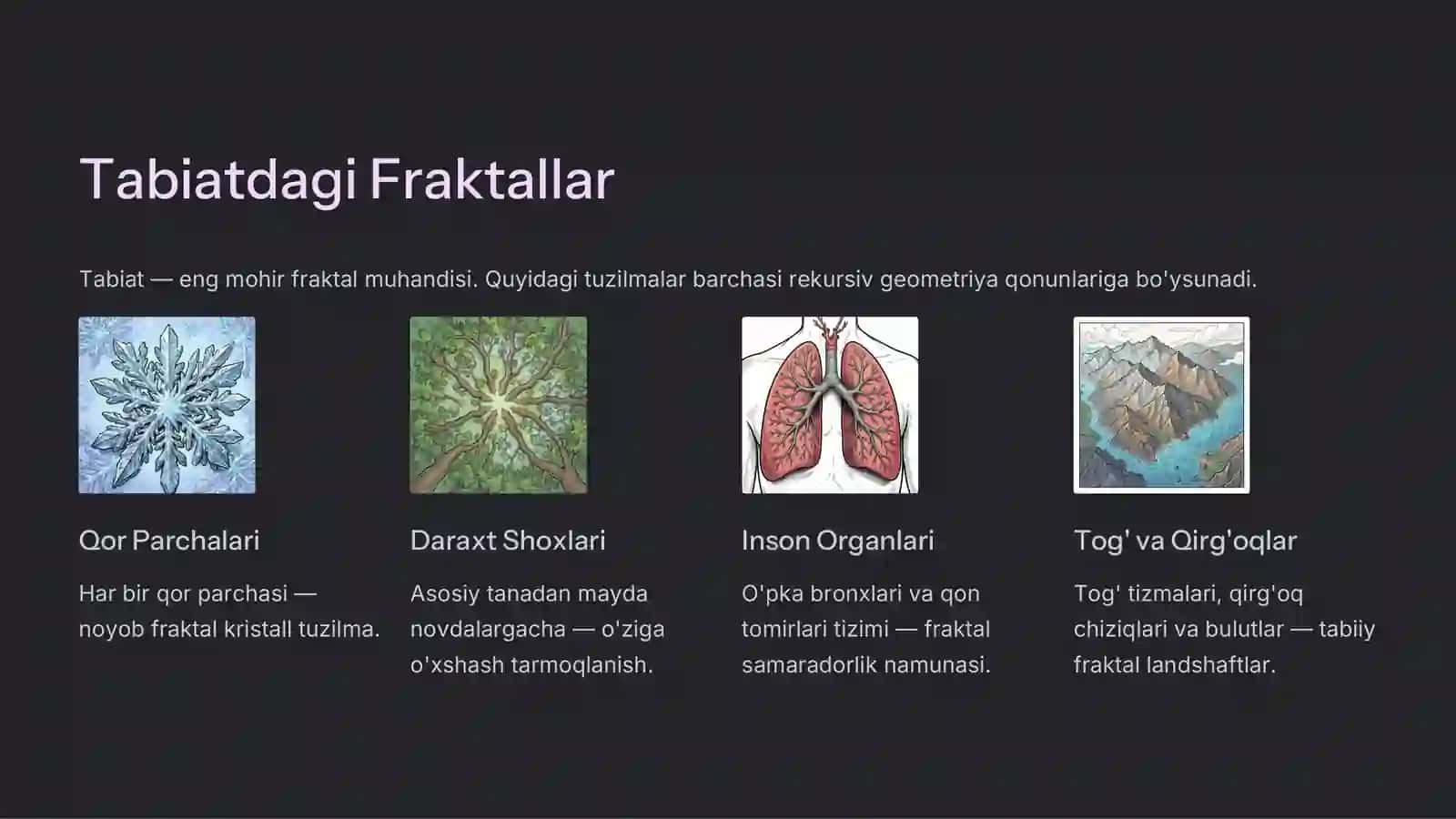 Tabiatdagi Fraktallar

Tabiat — eng mohir fraktal muhandisi. Quyidagi tuzilmalar barchasi rekursiv geometriya qonunlariga bo'ysunadi.

Qor Parchalari

Har bir qor parchasi — noyob fraktal kristall tuzilma.

Daraxt Shoxlari

Asosiy tanadan mayda novdalargacha — o'ziga o'xshash tarmoqlanish.

Inson Organlari

O'pka bronxlari va qon tomirlari tizimi — fraktal samaradorlik namunasi.

Tog' va Qirg'oqlar

Tog' tizmalari, qirg'oq chiziqlari va bulutlar — tabiiy fraktal landshaftlar.